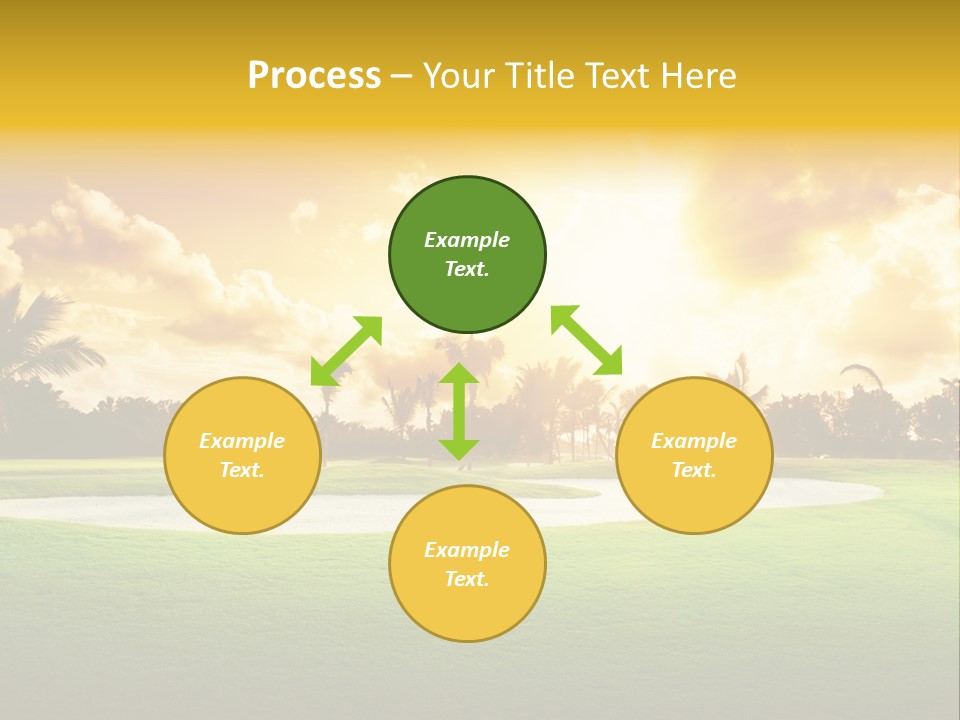 Process – Your Title Text Here

Example Text.

Example Text.

Example Text.

Example Text.